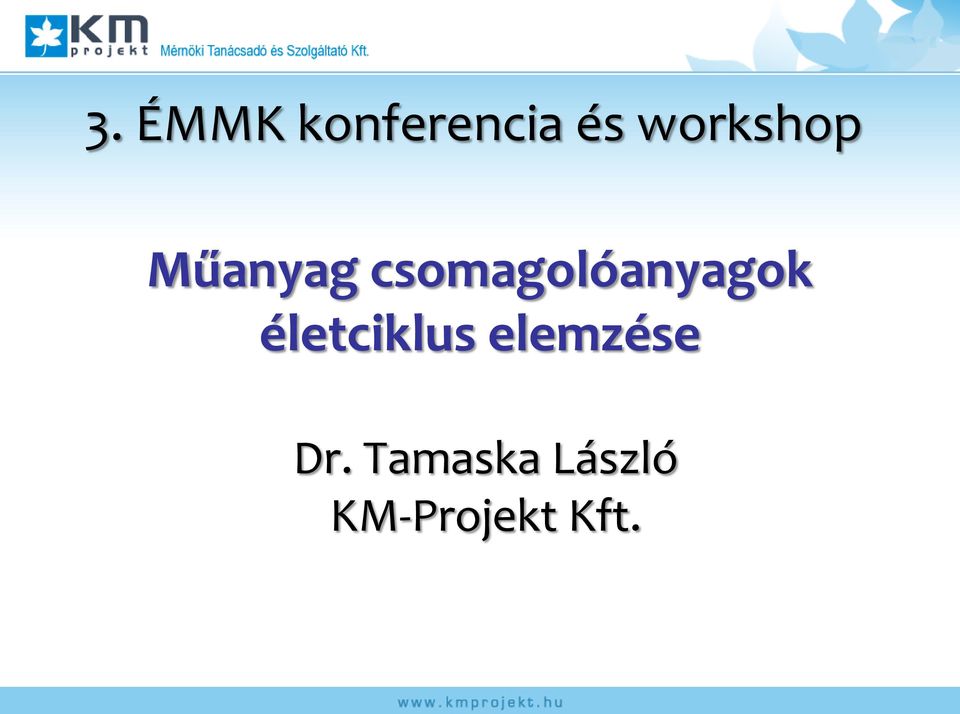 KM projekt Mérnöki Tanácsadó és Szolgáltató Kft.

3. ÉMMK konferencia és workshop

Műanyag csomagolóanyagok életciklus elemzése

Dr. Tamaska László
KM-Projekt Kft.

www.kmprojekt.hu